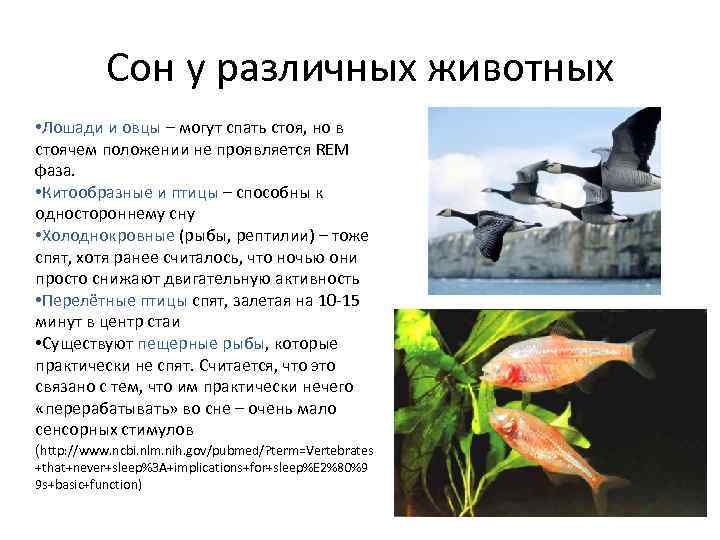 Сон у различных животных

•Лошади и овцы – могут спать стоя, но в стоячем положении не проявляется REM фаза.
•Китообразные и птицы – способны к одностороннему сну
•Холоднокровные (рыбы, рептилии) – тоже спят, хотя ранее считалось, что ночью они просто снижают двигательную активность
•Перелётные птицы спят, залетая на 10-15 минут в центр стаи
•Существуют пещерные рыбы, которые практически не спят. Считается, что это связано с тем, что им практически нечего «перерабатывать» во сне – очень мало сенсорных стимулов
(http://www.ncbi.nlm.nih.gov/pubmed/?term=Vertebrates+that+never+sleep%3A+implications+for+sleep%E2%80%99s+basic+function)